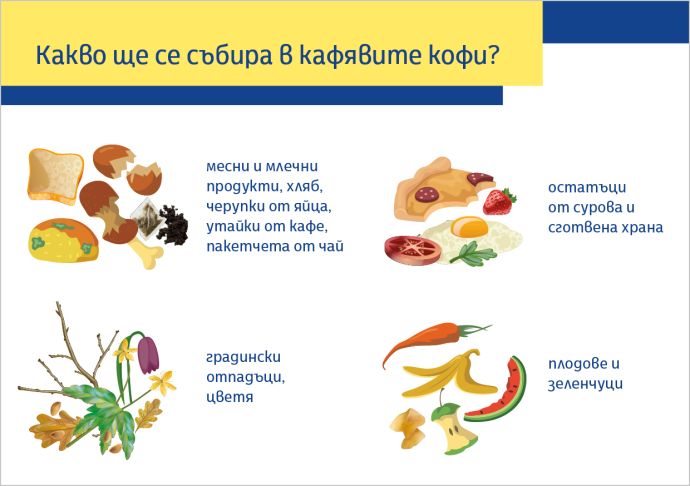 Какво ще се събира в кафявите кофи?

месни и млечни продукти, хляб, черупки от яйца, утайки от кафе, пакетчета от чай

остатъци от сурова и сготвена храна

градински отпадъци, цветя

плодове и зеленчуци